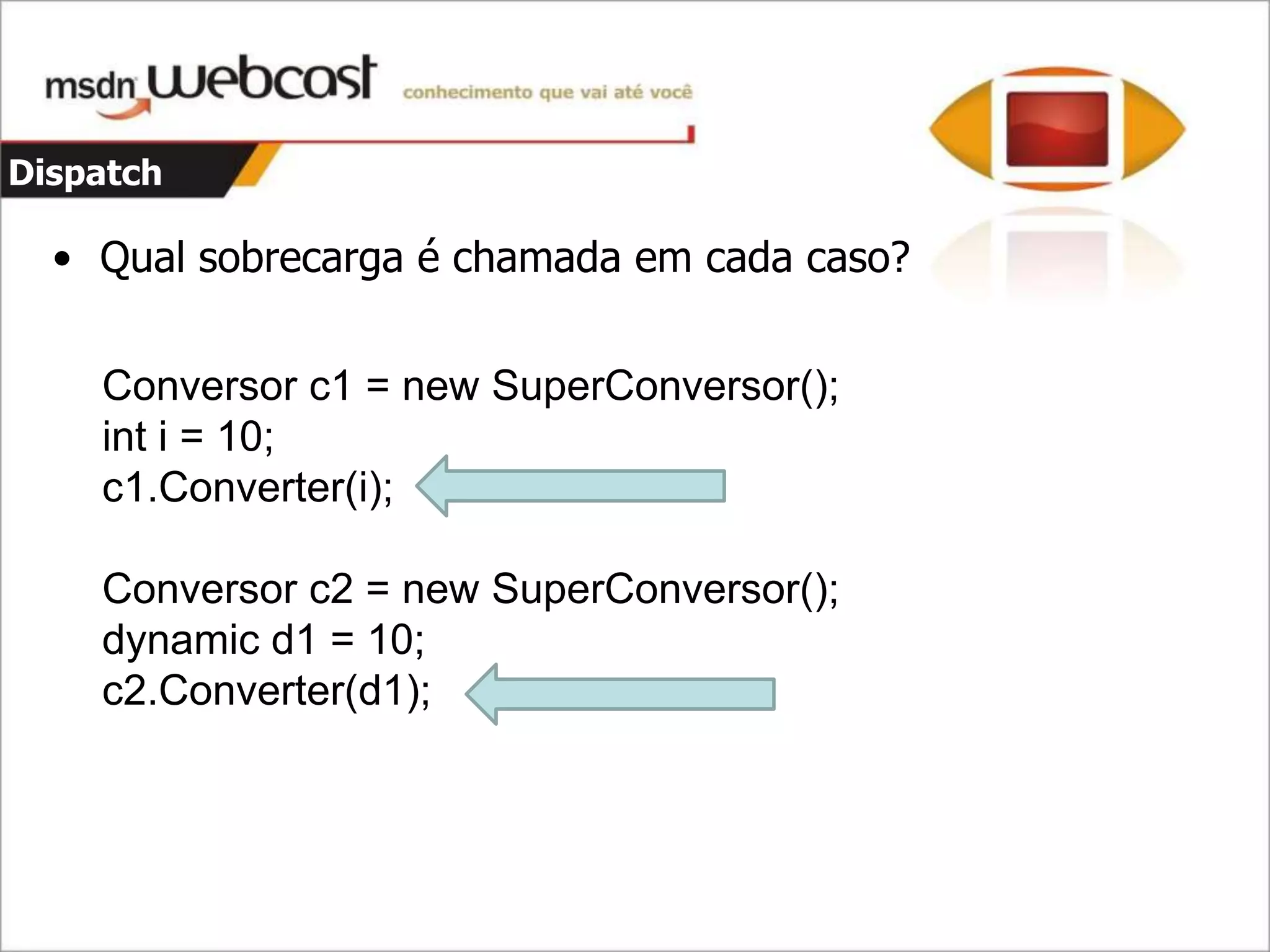 msdn webcast conhecimento que vai até você

Dispatch

• Qual sobrecarga é chamada em cada caso?

Conversor c1 = new SuperConversor();
int i = 10;
c1.Converter(i);

Conversor c2 = new SuperConversor();
dynamic d1 = 10;
c2.Converter(d1);